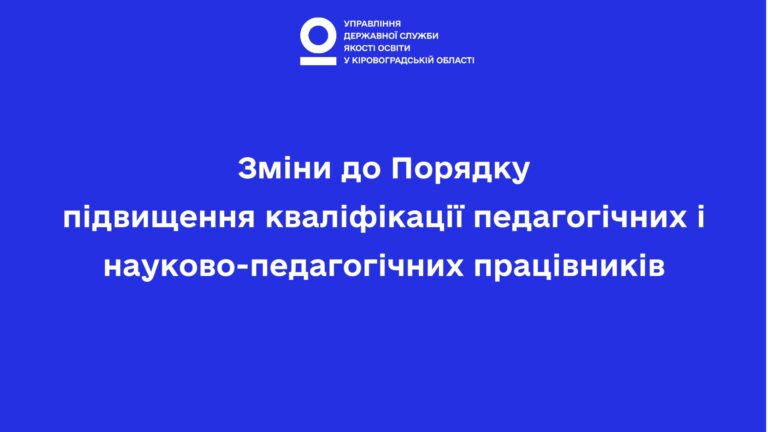 УПРАВЛІННЯ
ДЕРЖАВНОЇ СЛУЖБИ
ЯКОСТІ ОСВІТИ
У КІРОВОГРАДСЬКІЙ ОБЛАСТІ

Зміни до Порядку
підвищення кваліфікації педагогічних і
науково-педагогічних працівників